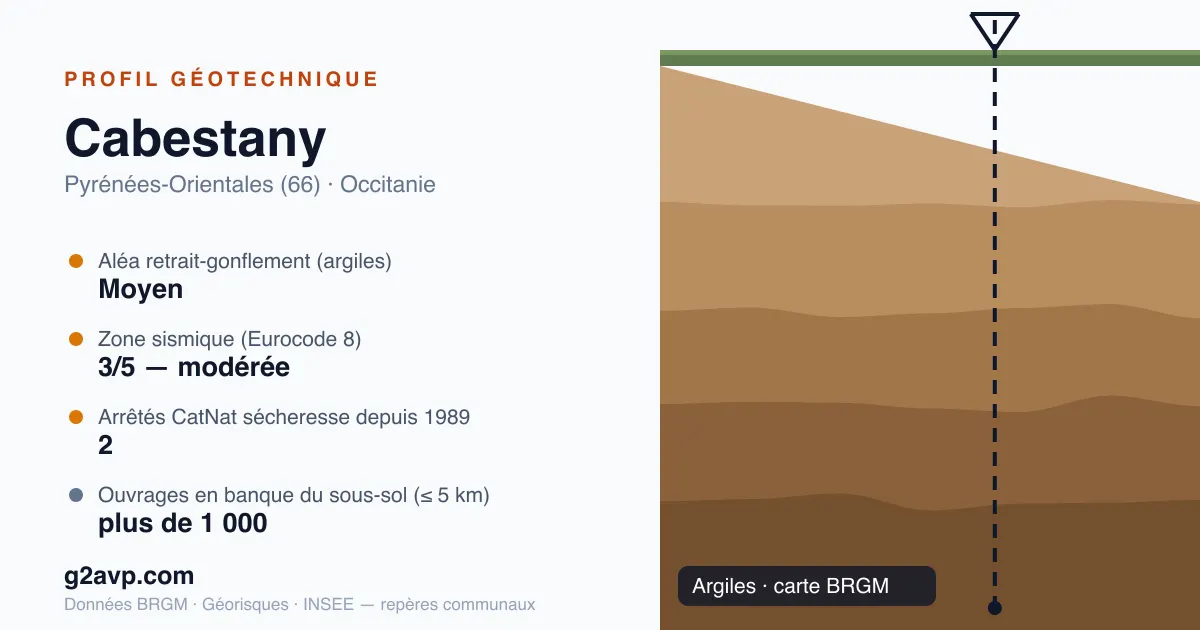 PROFIL GÉOTECHNIQUE

Cabestany

Pyrénées-Orientales (66) · Occitanie

Aléa retrait-gonflement (argiles)
Moyen

Zone sismique (Eurocode 8)
3/5 — modérée

Arrêtés CatNat sécheresse depuis 1989
2

Ouvrages en banque du sous-sol (≤ 5 km)
plus de 1 000

g2avp.com

Données BRGM · Géorisques · INSEE — repères communaux

Argiles · carte BRGM